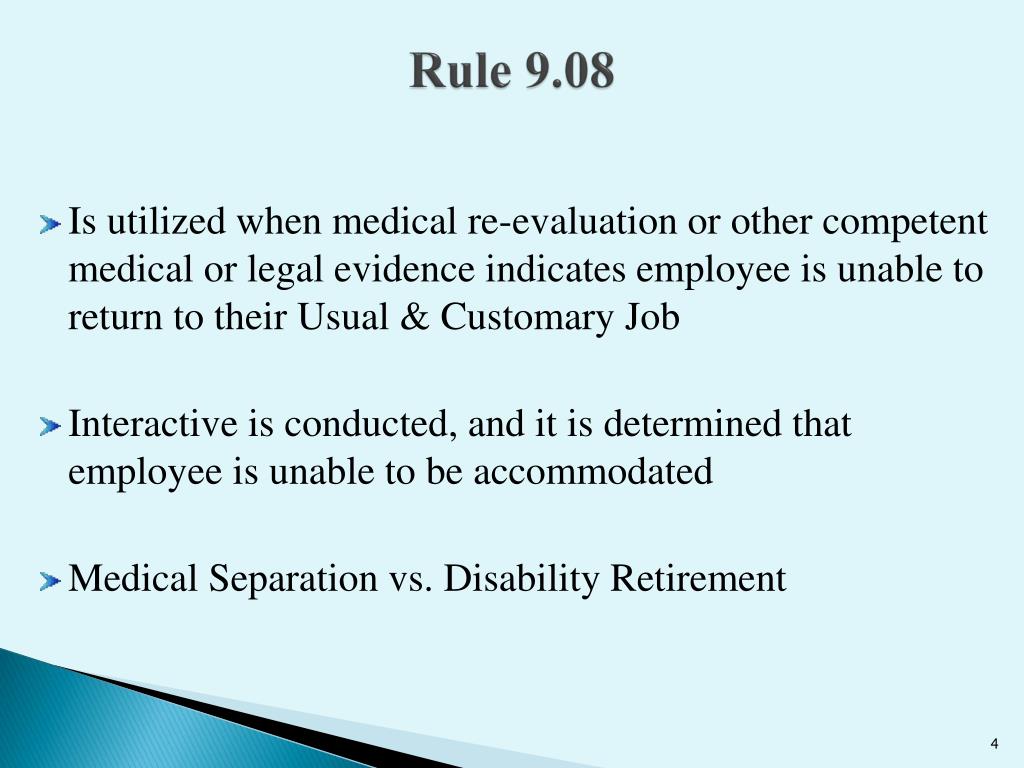 Rule 9.08

Is utilized when medical re-evaluation or other competent medical or legal evidence indicates employee is unable to return to their Usual & Customary Job

Interactive is conducted, and it is determined that employee is unable to be accommodated

Medical Separation vs. Disability Retirement

4